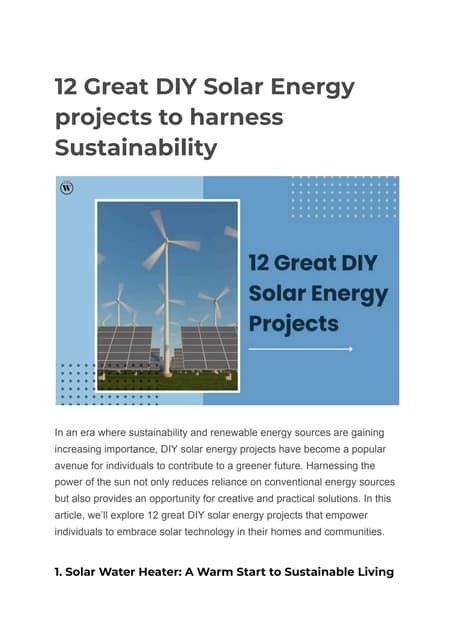 12 Great DIY Solar Energy projects to harness Sustainability

W

12 Great DIY Solar Energy Projects

In an era where sustainability and renewable energy sources are gaining increasing importance, DIY solar energy projects have become a popular avenue for individuals to contribute to a greener future. Harnessing the power of the sun not only reduces reliance on conventional energy sources but also provides an opportunity for creative and practical solutions. In this article, we'll explore 12 great DIY solar energy projects that empower individuals to embrace solar technology in their homes and communities.

1. Solar Water Heater: A Warm Start to Sustainable Living